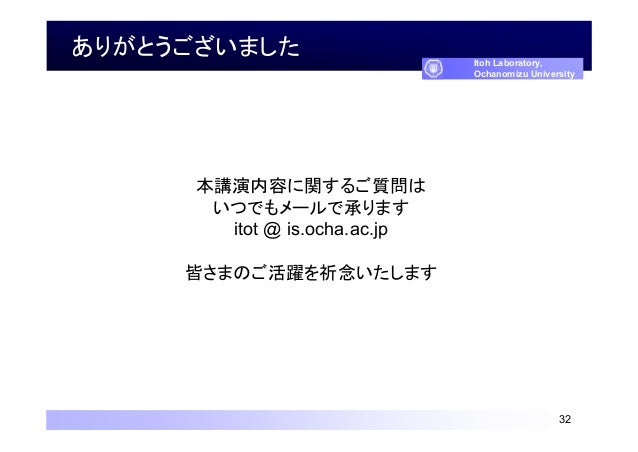 ありがとうございました

Itoh Laboratory, Ochanomizu University

本講演内容に関するご質問は
いつでもメールで承ります
itot @ is.ocha.ac.jp

皆さまのご活躍を祈念いたします

32